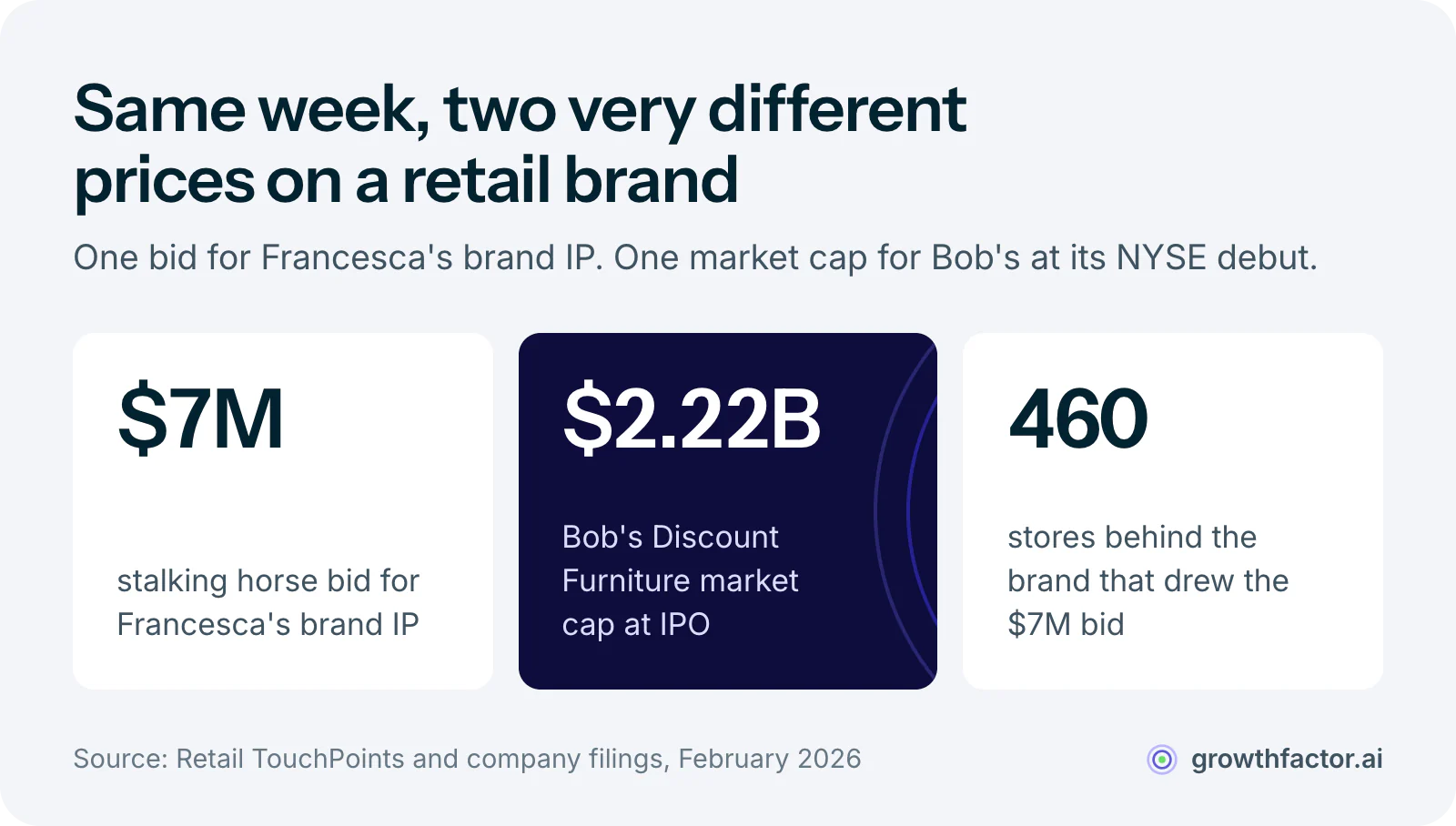 Same week, two very different prices on a retail brand

One bid for Francesca's brand IP. One market cap for Bob's at its NYSE debut.

$7M

stalking horse bid for Francesca's brand IP

$2.22B

Bob's Discount Furniture market cap at IPO

460

stores behind the brand that drew the $7M bid

Source: Retail TouchPoints and company filings, February 2026

growthfactor.ai